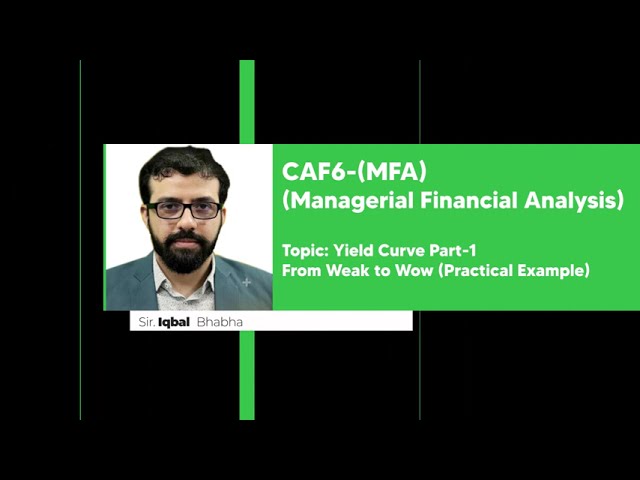 CAF6-(MFA)
(Managerial Financial Analysis)

Topic: Yield Curve Part-1
From Weak to Wow (Practical Example)

Sir. Iqbal Bhabha